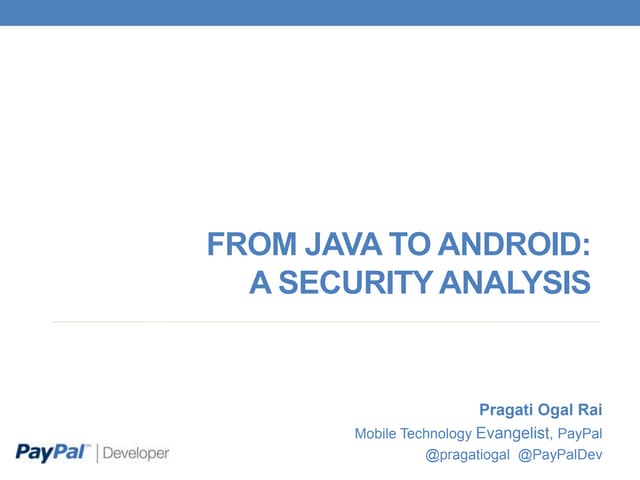 FROM JAVA TO ANDROID:
A SECURITY ANALYSIS

Pragati Ogal Rai
Mobile Technology Evangelist, PayPal
@pragatiogal @PayPalDev

PayPal™ | Developer